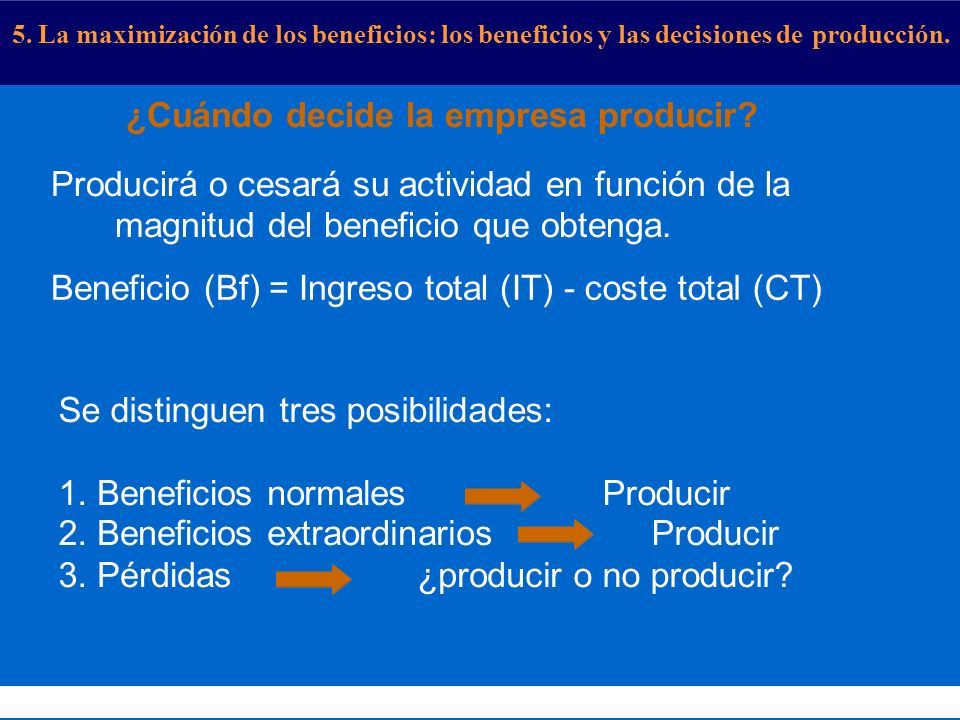 5. La maximización de los beneficios: los beneficios y las decisiones de producción.

¿Cuándo decide la empresa producir?

Producirá o cesará su actividad en función de la magnitud del beneficio que obtenga.

Beneficio (Bf) = Ingreso total (IT) - coste total (CT)

Se distinguen tres posibilidades:

1. Beneficios normales Producir
2. Beneficios extraordinarios Producir
3. Pérdidas ¿producir o no producir?